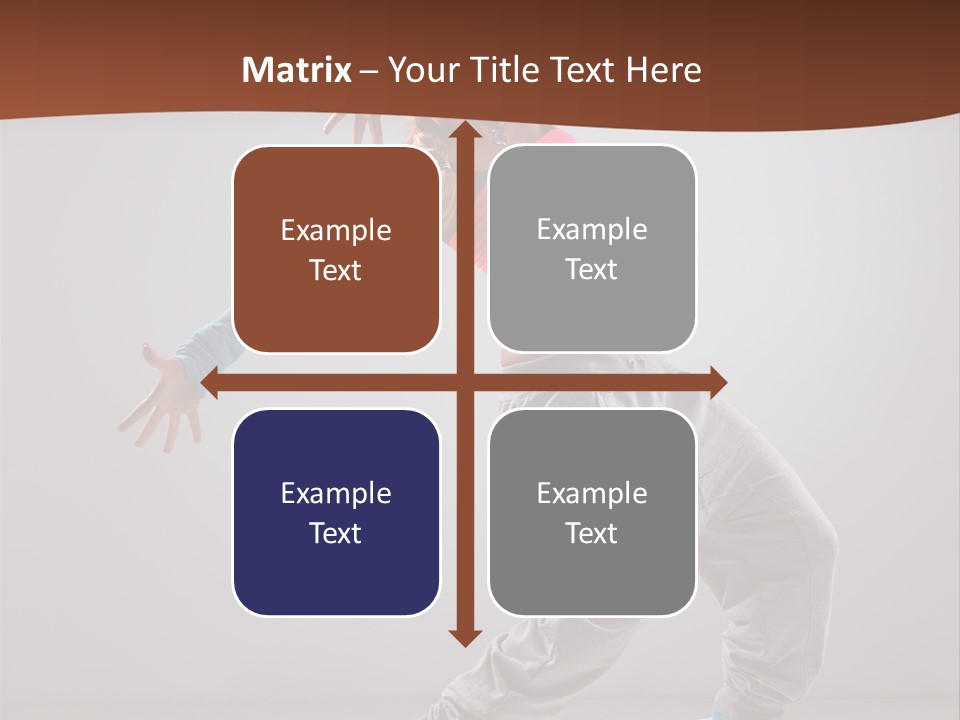 Matrix – Your Title Text Here

Example Text

Example Text

Example Text

Example Text